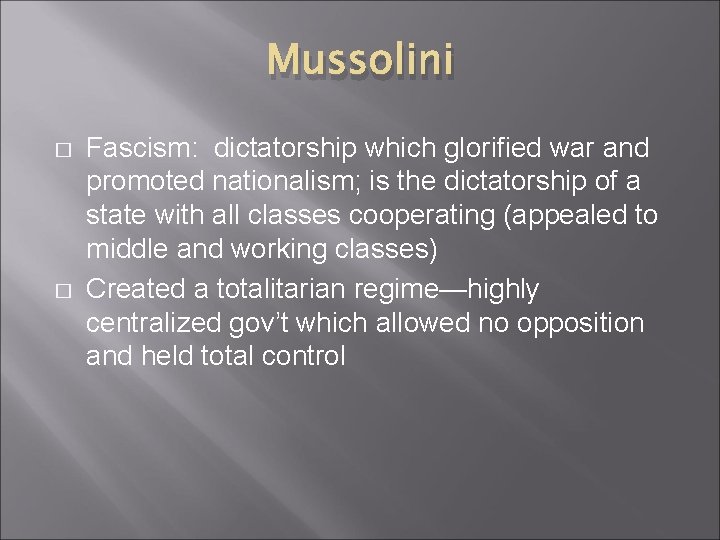 Mussolini

□ Fascism: dictatorship which glorified war and promoted nationalism; is the dictatorship of a state with all classes cooperating (appealed to middle and working classes)

□ Created a totalitarian regime—highly centralized gov't which allowed no opposition and held total control